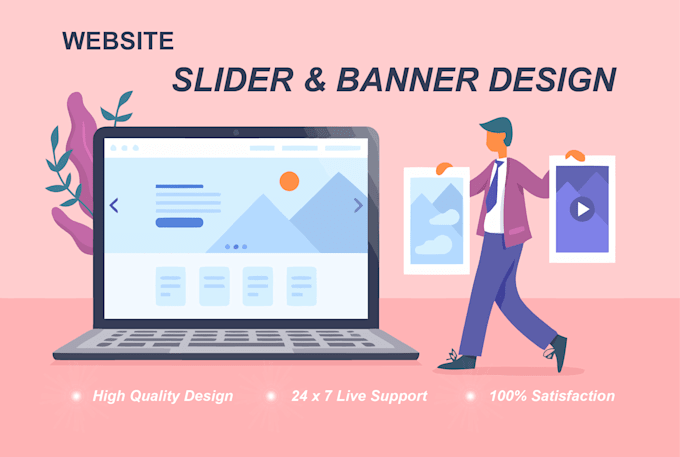 WEBSITE

SLIDER & BANNER DESIGN

• High Quality Design • 24 x 7 Live Support • 100% Satisfaction